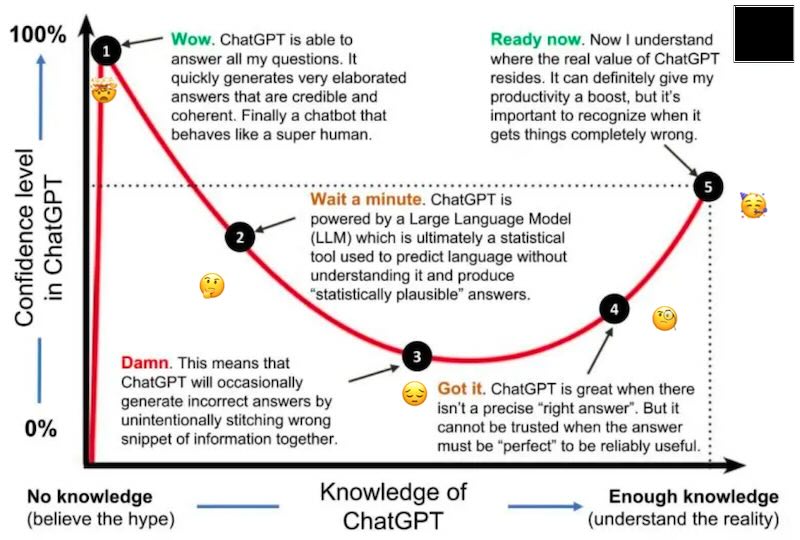 100%

Confidence level in ChatGPT

0%

1

Wow. ChatGPT is able to answer all my questions. It quickly generates very elaborated answers that are credible and coherent. Finally a chatbot that behaves like a super human.

2

Wait a minute. ChatGPT is powered by a Large Language Model (LLM) which is ultimately a statistical tool used to predict language without understanding it and produce "statistically plausible" answers.

3

Damn. This means that ChatGPT will occasionally generate incorrect answers by unintentionally stitching wrong snippet of information together.

4

Got it. ChatGPT is great when there isn't a precise "right answer". But it cannot be trusted when the answer must be "perfect" to be reliably useful.

5

Ready now. Now I understand where the real value of ChatGPT resides. It can definitely give my productivity a boost, but it's important to recognize when it gets things completely wrong.

No knowledge
(believe the hype)

Knowledge of ChatGPT

Enough knowledge
(understand the reality)